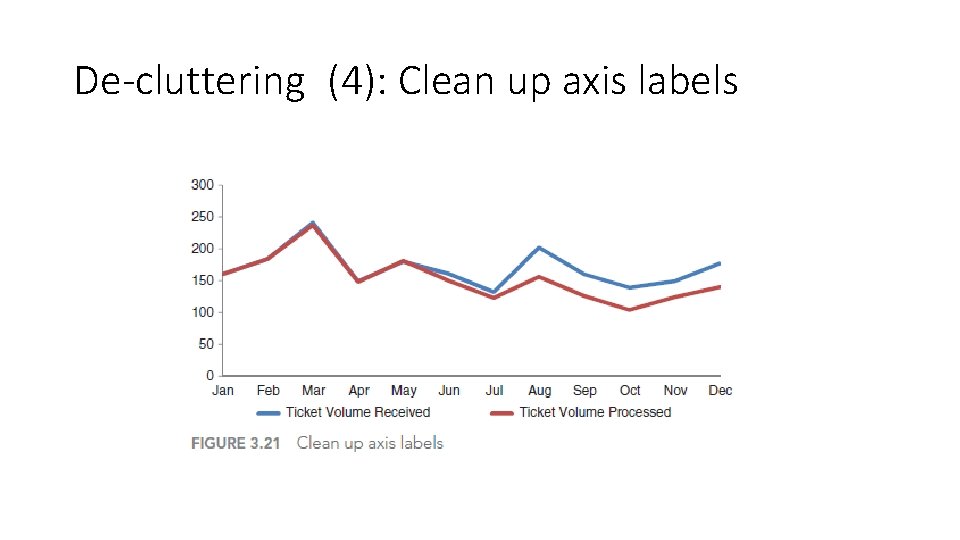 De-cluttering (4): Clean up axis labels

300
250
200
150
100
50
0
Jan Feb Mar Apr May Jun Jul Aug Sep Oct Nov Dec

Ticket Volume Received
Ticket Volume Processed

FIGURE 3.21 Clean up axis labels